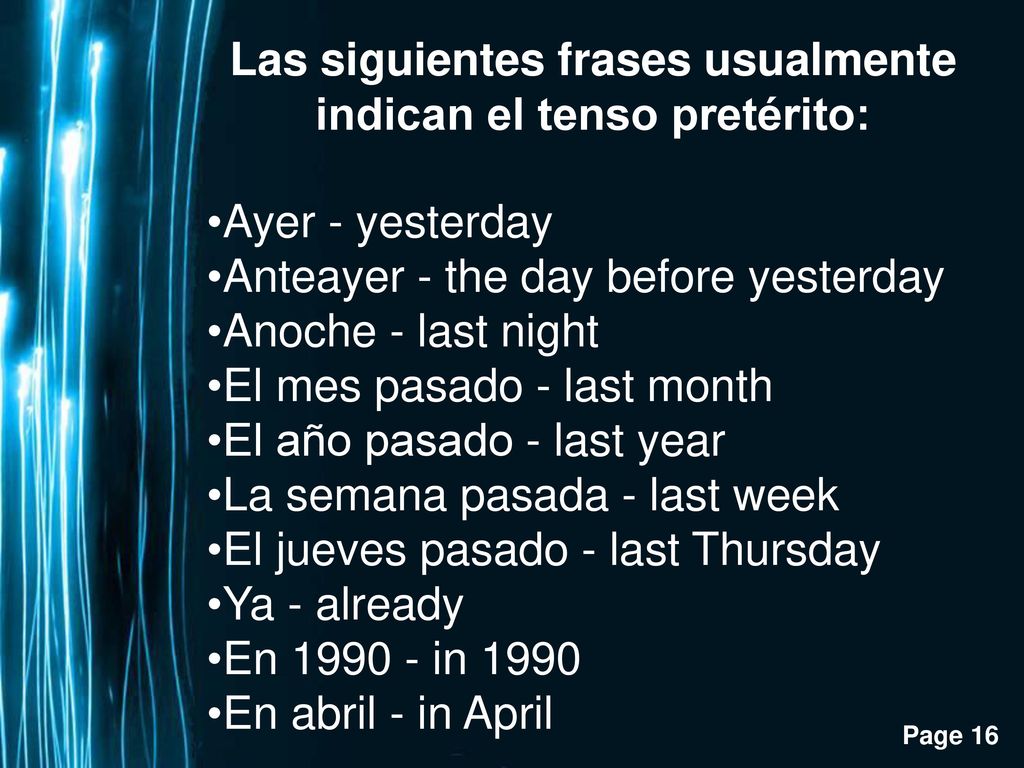 Las siguientes frases usualmente indican el tenso pretérito:

•Ayer - yesterday
•Anteayer - the day before yesterday
•Anoche - last night
•El mes pasado - last month
•El año pasado - last year
•La semana pasada - last week
•El jueves pasado - last Thursday
•Ya - already
•En 1990 - in 1990
•En abril - in April

Page 16